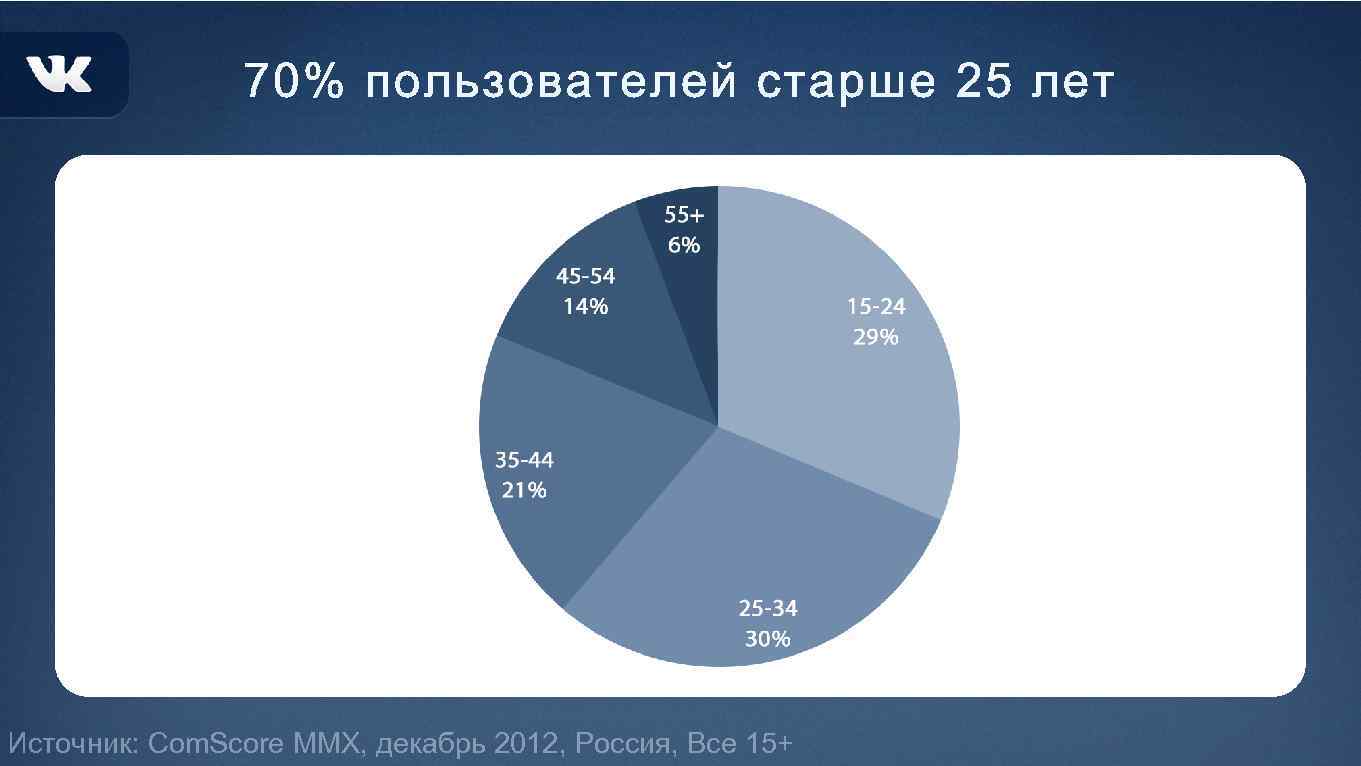 VK

70% пользователей старше 25 лет

55+
6%

45-54
14%

15-24
29%

35-44
21%

25-34
30%

Источник: ComScore MMX, декабрь 2012, Россия, Все 15+